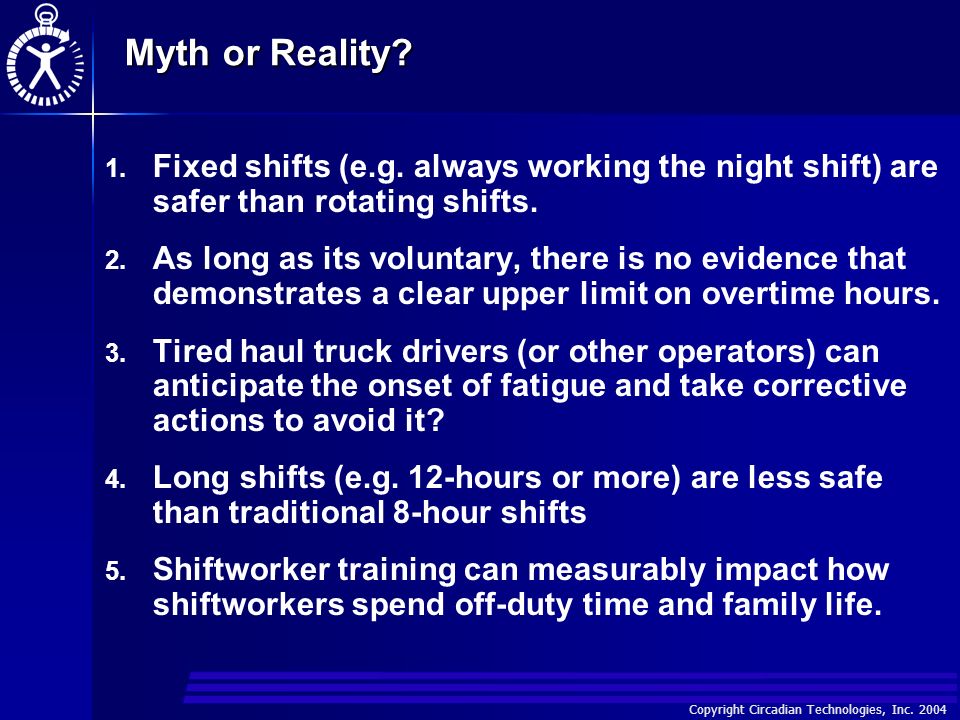 Myth or Reality?

1. Fixed shifts (e.g. always working the night shift) are safer than rotating shifts.

2. As long as its voluntary, there is no evidence that demonstrates a clear upper limit on overtime hours.

3. Tired haul truck drivers (or other operators) can anticipate the onset of fatigue and take corrective actions to avoid it?

4. Long shifts (e.g. 12-hours or more) are less safe than traditional 8-hour shifts

5. Shiftworker training can measurably impact how shiftworkers spend off-duty time and family life.

Copyright Circadian Technologies, Inc. 2004